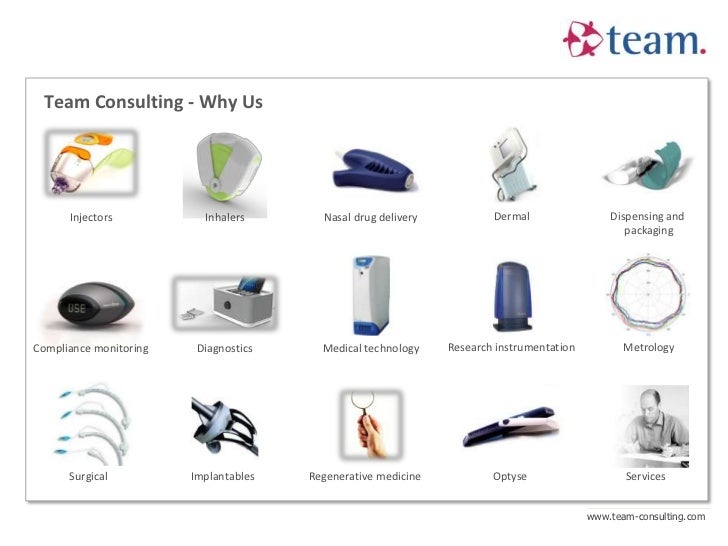 team.

Team Consulting - Why Us

Injectors

Inhalers

Nasal drug delivery

Dermal

Dispensing and packaging

USE

Compliance monitoring

Diagnostics

Medical technology

Research instrumentation

Metrology

Surgical

Implantables

Regenerative medicine

Optyse

Services

www.team-consulting.com